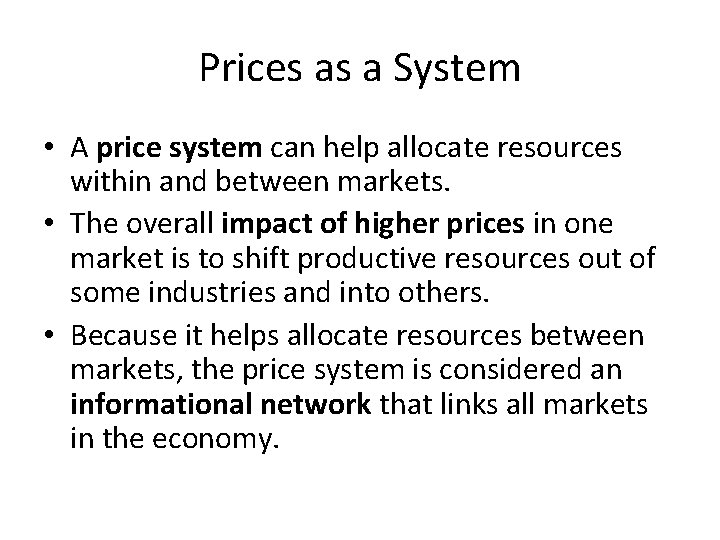 Prices as a System

• A price system can help allocate resources within and between markets.
• The overall impact of higher prices in one market is to shift productive resources out of some industries and into others.
• Because it helps allocate resources between markets, the price system is considered an informational network that links all markets in the economy.